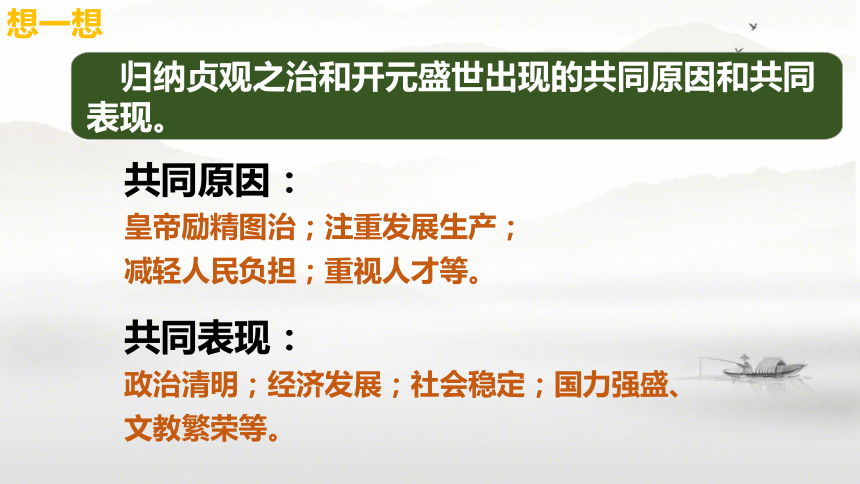 想一想

归纳贞观之治和开元盛世出现的共同原因和共同表现。

共同原因：

皇帝励精图治；注重发展生产；减轻人民负担；重视人才等。

共同表现：

政治清明；经济发展；社会稳定；国力强盛、文教繁荣等。